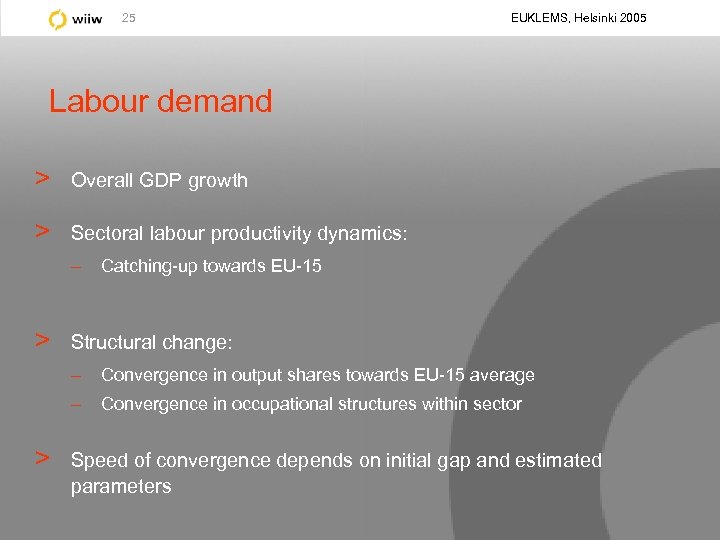 wiiw 25

EUKLEMS, Helsinki 2005

Labour demand

> Overall GDP growth

> Sectoral labour productivity dynamics:

– Catching-up towards EU-15

> Structural change:

– Convergence in output shares towards EU-15 average

– Convergence in occupational structures within sector

> Speed of convergence depends on initial gap and estimated parameters